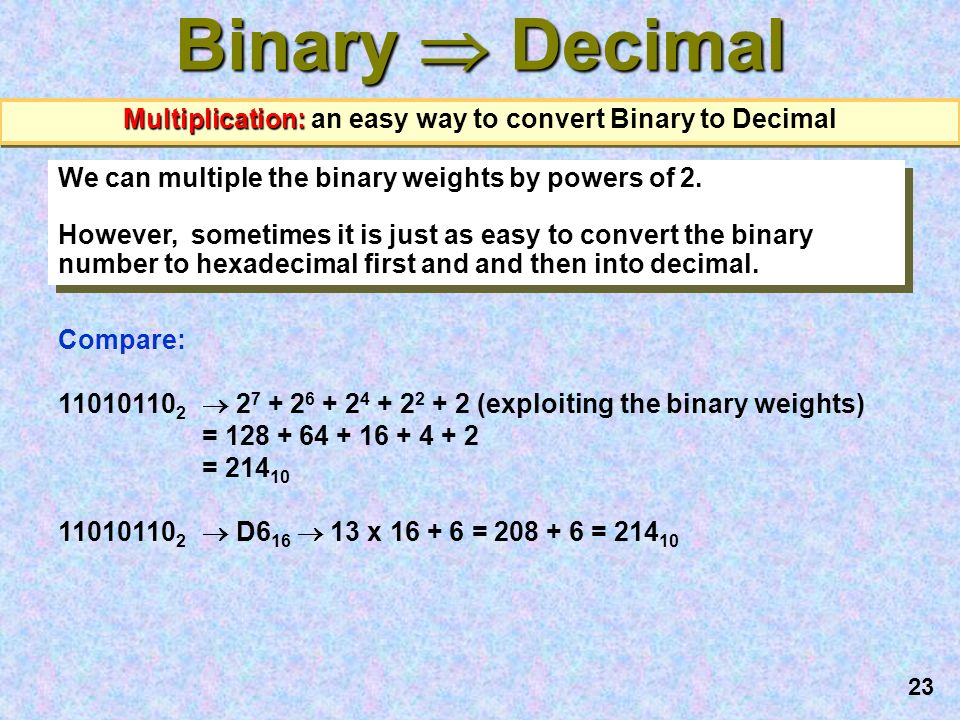 Binary $\Rightarrow$ Decimal

Multiplication: an easy way to convert Binary to Decimal

We can multiple the binary weights by powers of 2.

However, sometimes it is just as easy to convert the binary number to hexadecimal first and and then into decimal.

Compare:

$11010110_2 \rightarrow 2^7 + 2^6 + 2^4 + 2^2 + 2$ (exploiting the binary weights)
$= 128 + 64 + 16 + 4 + 2$
$= 214_{10}$

$11010110_2 \rightarrow D6_{16} \rightarrow 13 \times 16 + 6 = 208 + 6 = 214_{10}$

23